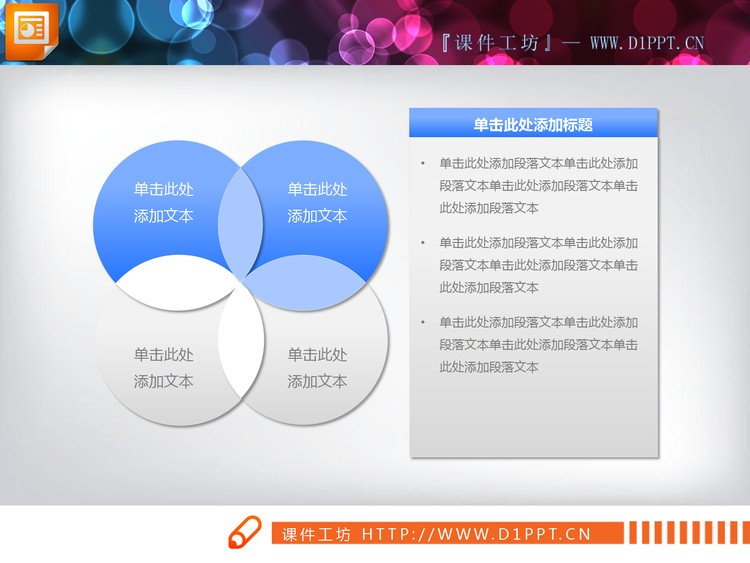 『课件工坊』— WWW.D1PPT.CN

单击此处
添加文本

单击此处
添加文本

单击此处
添加文本

单击此处
添加文本

单击此处添加标题

• 单击此处添加段落文本单击此处添加段落文本单击此处添加段落文本单击此处添加段落文本

• 单击此处添加段落文本单击此处添加段落文本单击此处添加段落文本单击此处添加段落文本

• 单击此处添加段落文本单击此处添加段落文本单击此处添加段落文本单击此处添加段落文本

课件工坊 HTTP://WWW.D1PPT.CN